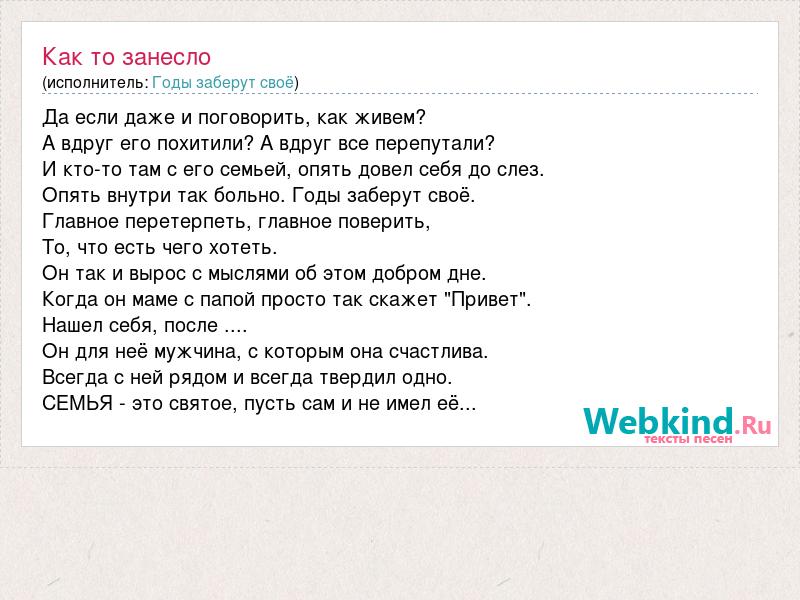 Как то занесло
(исполнитель: Годы заберут своё)

Да если даже и поговорить, как живем?
А вдруг его похитили? А вдруг все перепутали?
И кто-то там с его семьей, опять довел себя до слез.
Опять внутри так больно. Годы заберут своё.
Главное перетерпеть, главное поверить,
То, что есть чего хотеть.
Он так и вырос с мыслями об этом добром дне.
Когда он маме с папой просто так скажет "Привет".
Нашел себя, после ....
Он для неё мужчина, с которым она счастлива.
Всегда с ней рядом и всегда твердил одно.
СЕМЬЯ - это святое, пусть сам и не имел её...

Webkind.Ru
тексты песен